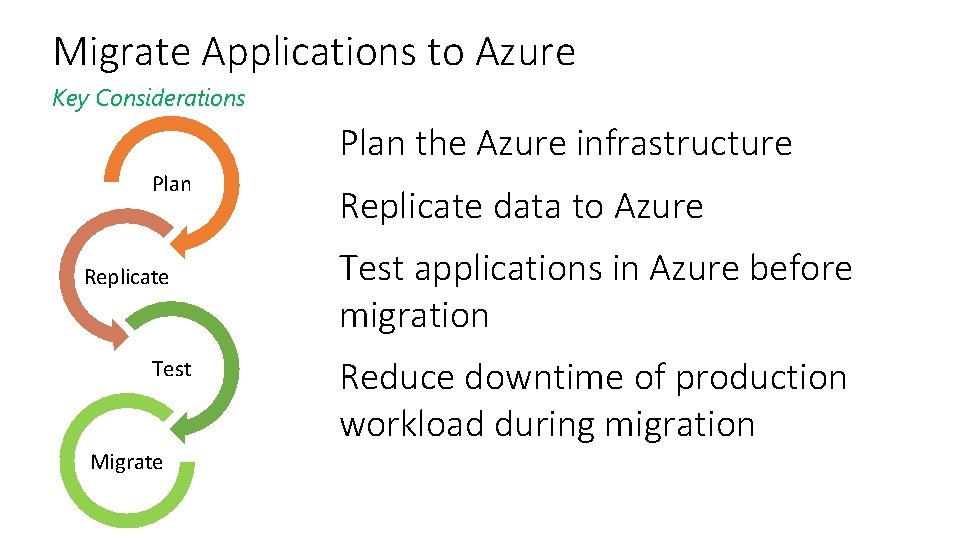 Migrate Applications to Azure

Key Considerations

Plan

Replicate

Test

Migrate

Plan the Azure infrastructure

Replicate data to Azure

Test applications in Azure before migration

Reduce downtime of production workload during migration